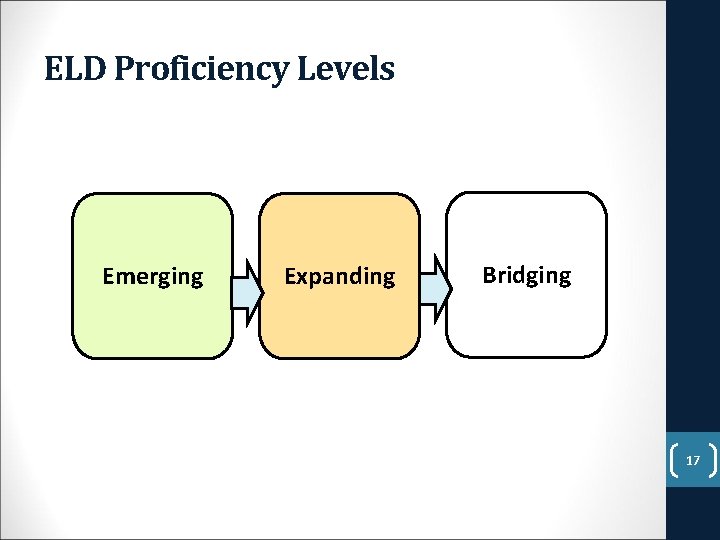 ELD Proficiency Levels

Emerging

Expanding

Bridging

17